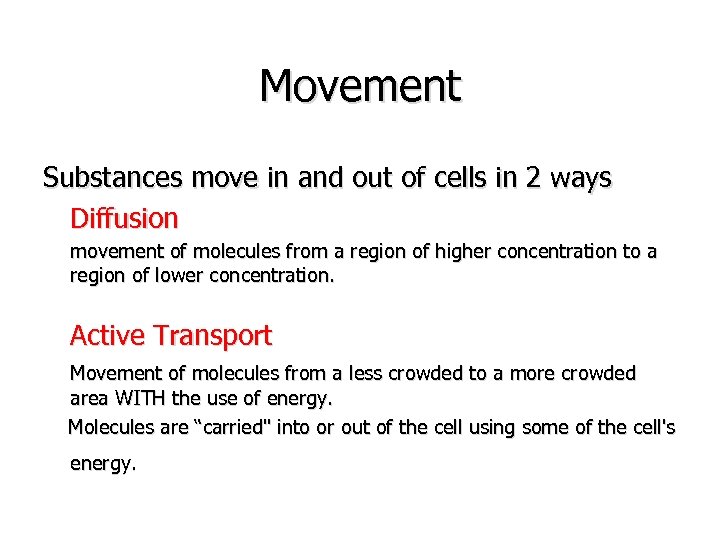 Movement

Substances move in and out of cells in 2 ways

Diffusion

movement of molecules from a region of higher concentration to a region of lower concentration.

Active Transport

Movement of molecules from a less crowded to a more crowded area WITH the use of energy.

Molecules are “carried" into or out of the cell using some of the cell's energy.